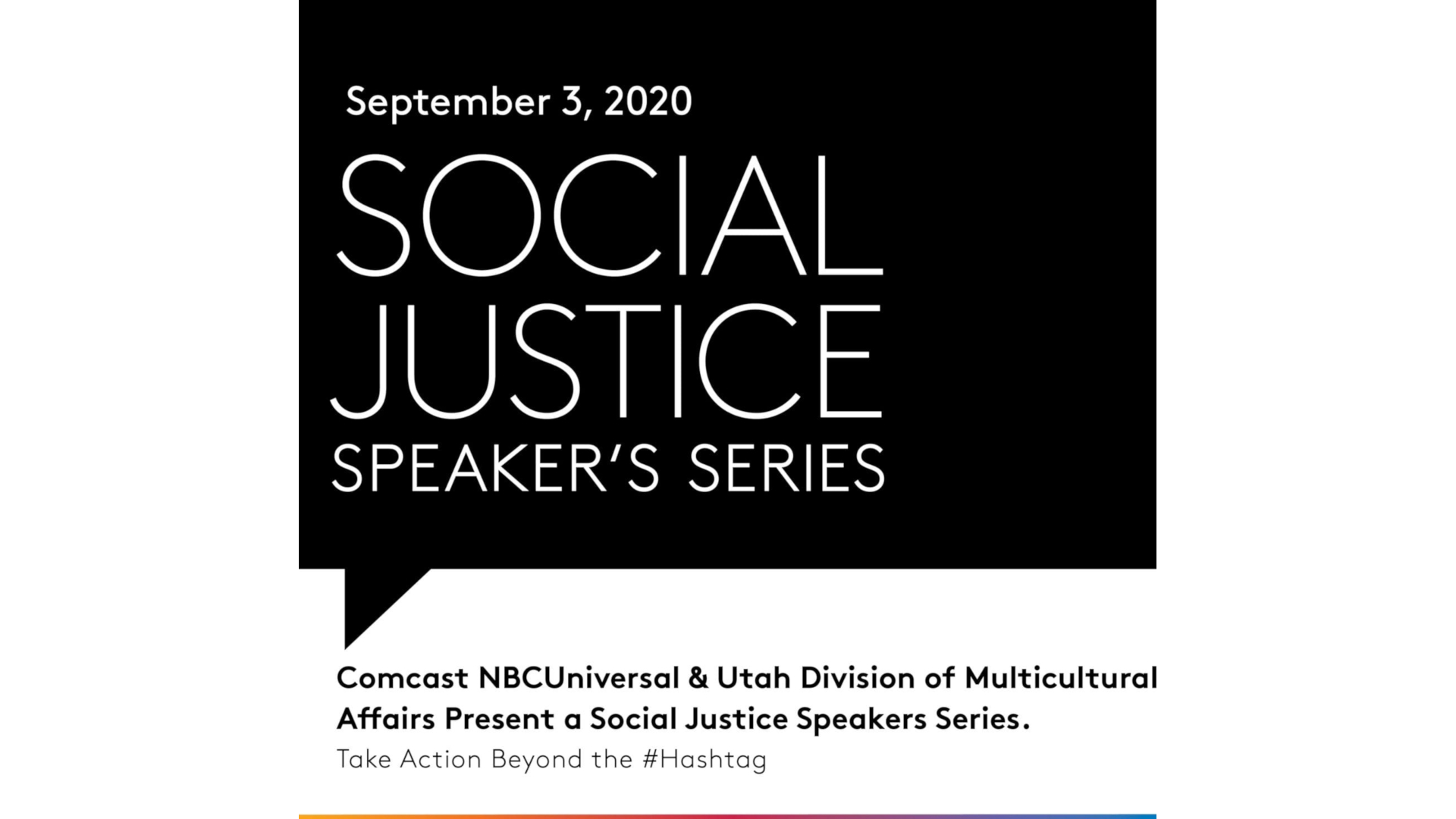 September 3, 2020

SOCIAL JUSTICE SPEAKER'S SERIES

Comcast NBCUniversal & Utah Division of Multicultural Affairs Present a Social Justice Speakers Series.

Take Action Beyond the #Hashtag